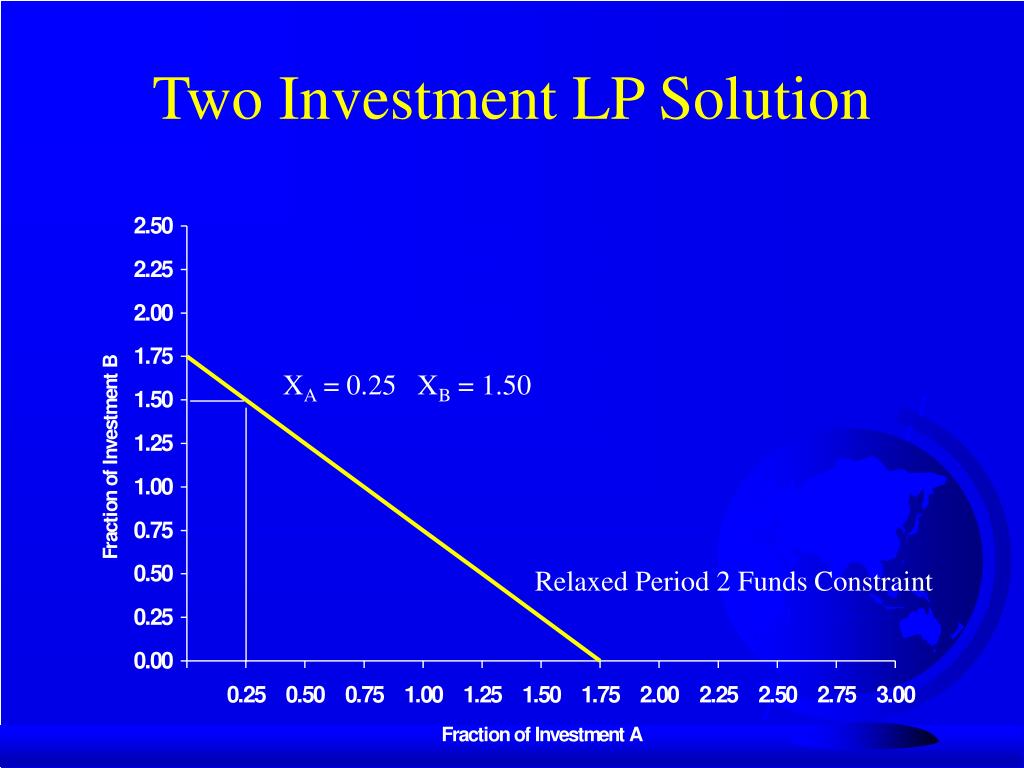 Two Investment LP Solution

2.50
2.25
2.00
1.75
1.50
1.25
1.00
0.75
0.50
0.25
0.00

Fraction of Investment B

$X_A = 0.25$ $X_B = 1.50$

Relaxed Period 2 Funds Constraint

0.25 0.50 0.75 1.00 1.25 1.50 1.75 2.00 2.25 2.50 2.75 3.00

Fraction of Investment A